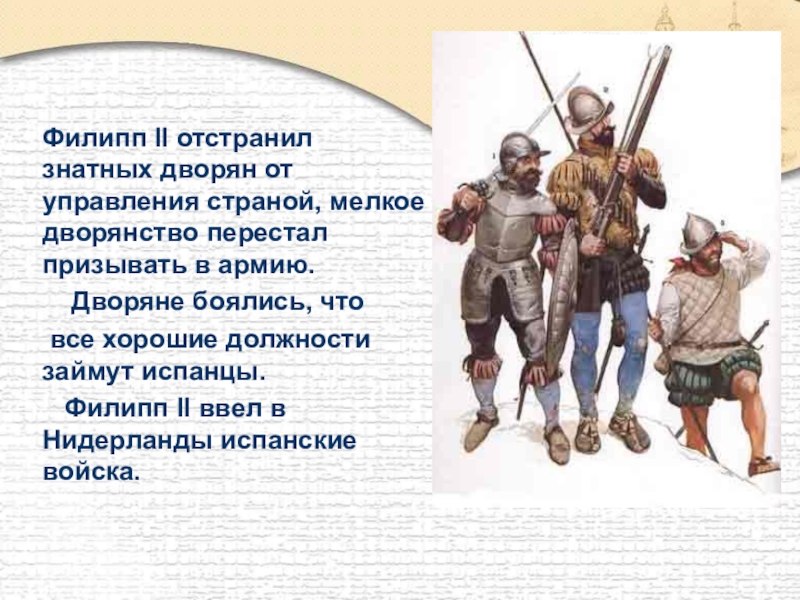 Филипп II отстранил знатных дворян от управления страной, мелкое дворянство перестал призывать в армию.

Дворяне боялись, что все хорошие должности займут испанцы.

Филипп II ввел в Нидерланды испанские войска.